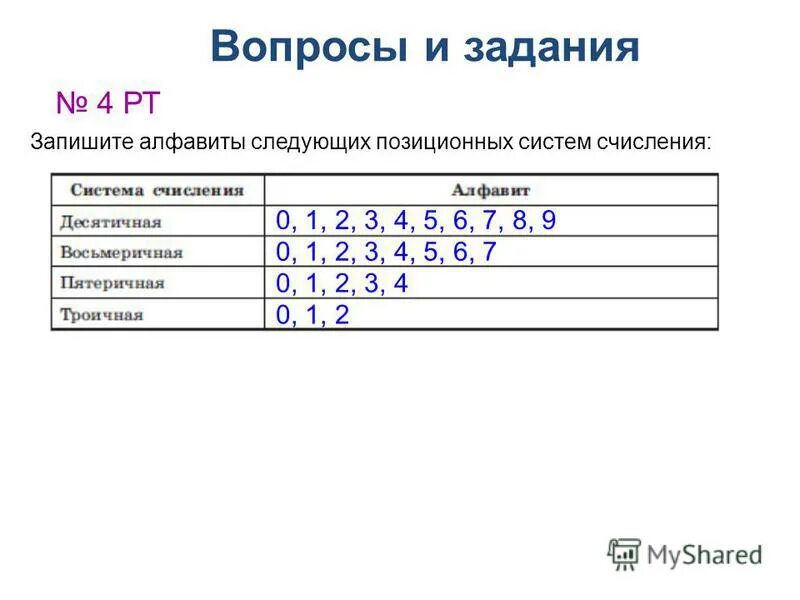 Вопросы и задания

№ 4 РТ

Запишите алфавиты следующих позиционных систем счисления:

| Система счисления | Алфавит |
|---|---|
| Десятичная | 0, 1, 2, 3, 4, 5, 6, 7, 8, 9 |
| Восьмеричная | 0, 1, 2, 3, 4, 5, 6, 7 |
| Пятеричная | 0, 1, 2, 3, 4 |
| Троичная | 0, 1, 2 |

MyShared